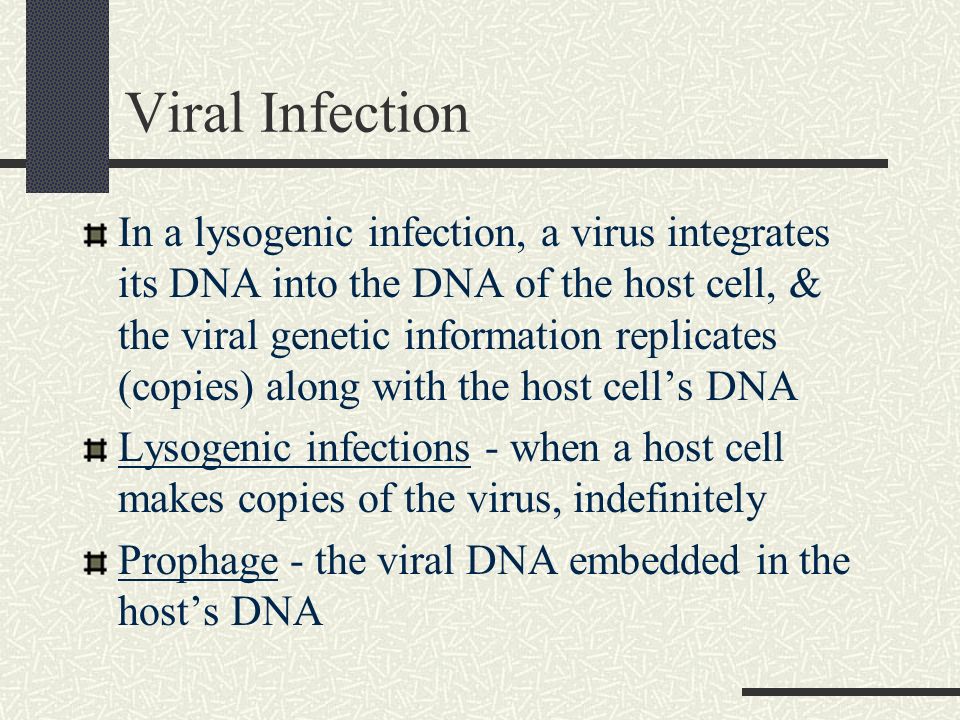 Viral Infection

In a lysogenic infection, a virus integrates its DNA into the DNA of the host cell, & the viral genetic information replicates (copies) along with the host cell’s DNA

Lysogenic infections - when a host cell makes copies of the virus, indefinitely

Prophage - the viral DNA embedded in the host’s DNA